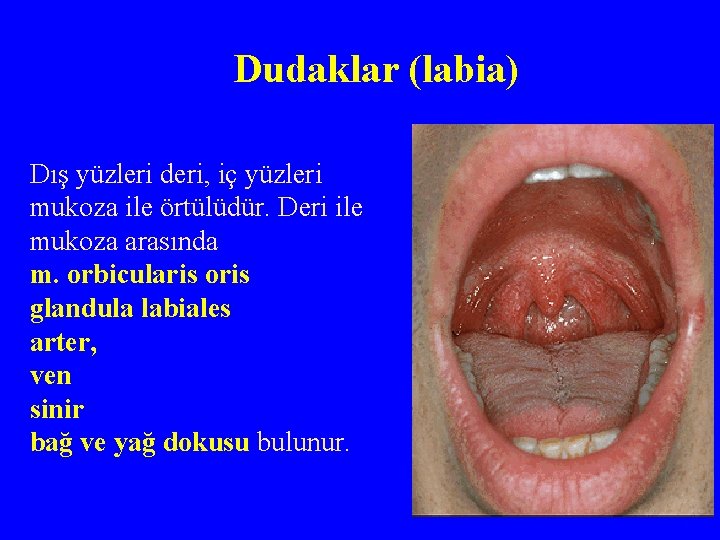 Dudaklar (labia)

Dış yüzleri deri, iç yüzleri mukoza ile örtülüdür. Deri ile mukoza arasında
m. orbicularis oris
glandula labiales
arter,
ven
sinir
bağ ve yağ dokusu bulunur.